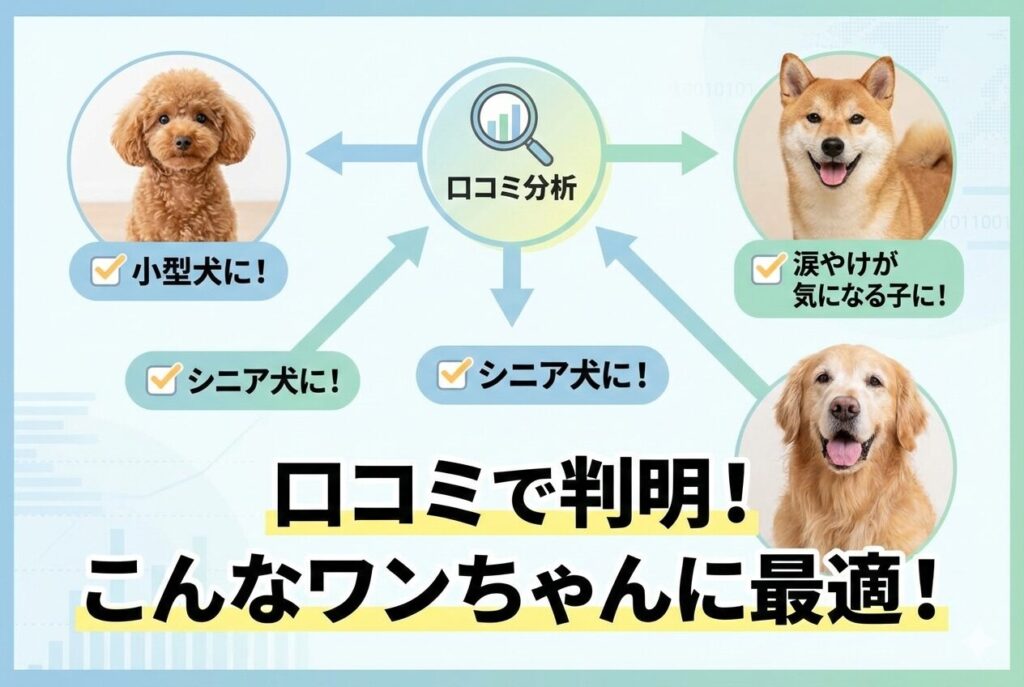 口コミ分析

小型犬に！

涙やけが気になる子に！

シニア犬に！

シニア犬に！

口コミで判明！
こんなワンちゃんに最適！